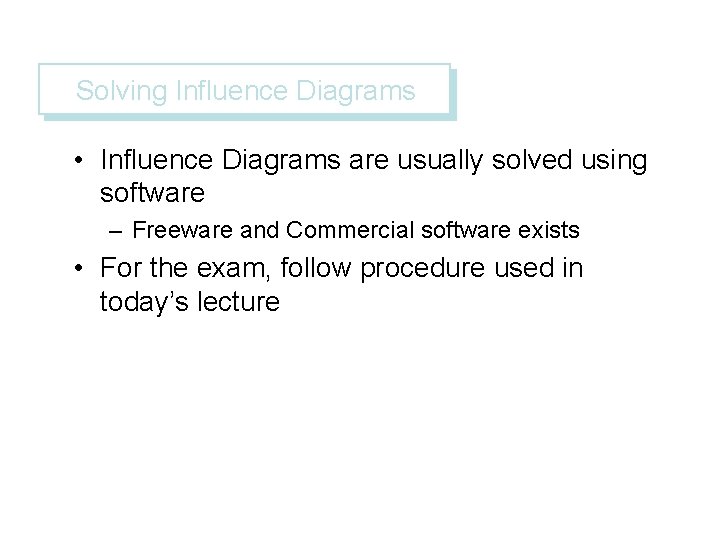 Solving Influence Diagrams

• Influence Diagrams are usually solved using software

– Freeware and Commercial software exists

• For the exam, follow procedure used in today’s lecture